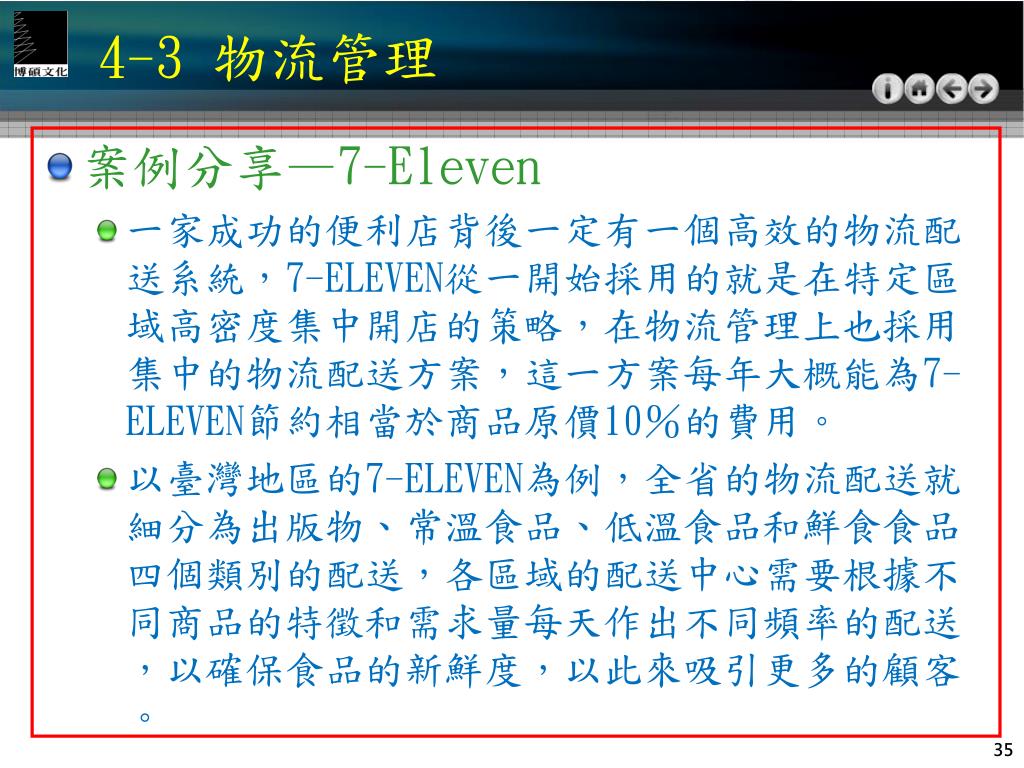 博碩文化

4-3 物流管理

案例分享—7-Eleven

一家成功的便利店背後一定有一個高效的物流配送系統，7-ELEVEN從一開始採用的就是在特定區域高密度集中開店的策略，在物流管理上也採用集中的物流配送方案，這一方案每年大概能為7-ELEVEN節約相當於商品原價10%的費用。

以臺灣地區的7-ELEVEN為例，全省的物流配送就細分為出版物、常溫食品、低溫食品和鮮食食品四個類別的配送，各區域的配送中心需要根據不同商品的特徵和需求量每天作出不同頻率的配送，以確保食品的新鮮度，以此來吸引更多的顧客。

35